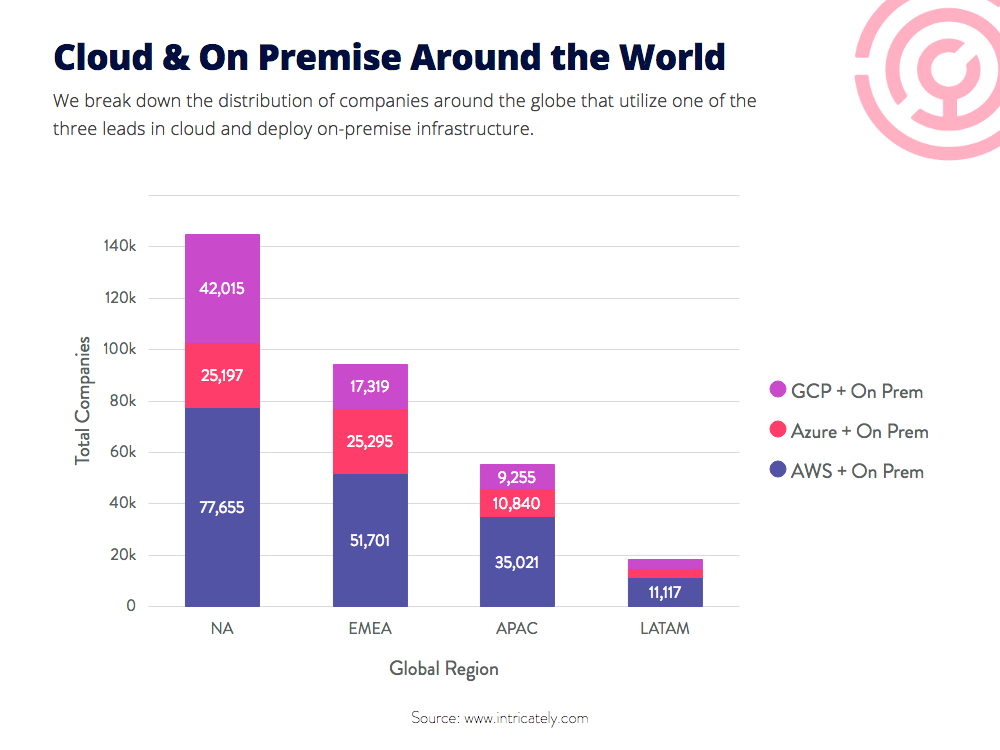 Cloud & On Premise Around the World

We break down the distribution of companies around the globe that utilize one of the three leads in cloud and deploy on-premise infrastructure.

Total Companies

140k
120k
100k
80k
60k
40k
20k
0

42,015
25,197
77,655

17,319
25,295
51,701

9,255
10,840
35,021

11,117

NA
EMEA
APAC
LATAM

Global Region

GCP + On Prem
Azure + On Prem
AWS + On Prem

Source: www.intricately.com